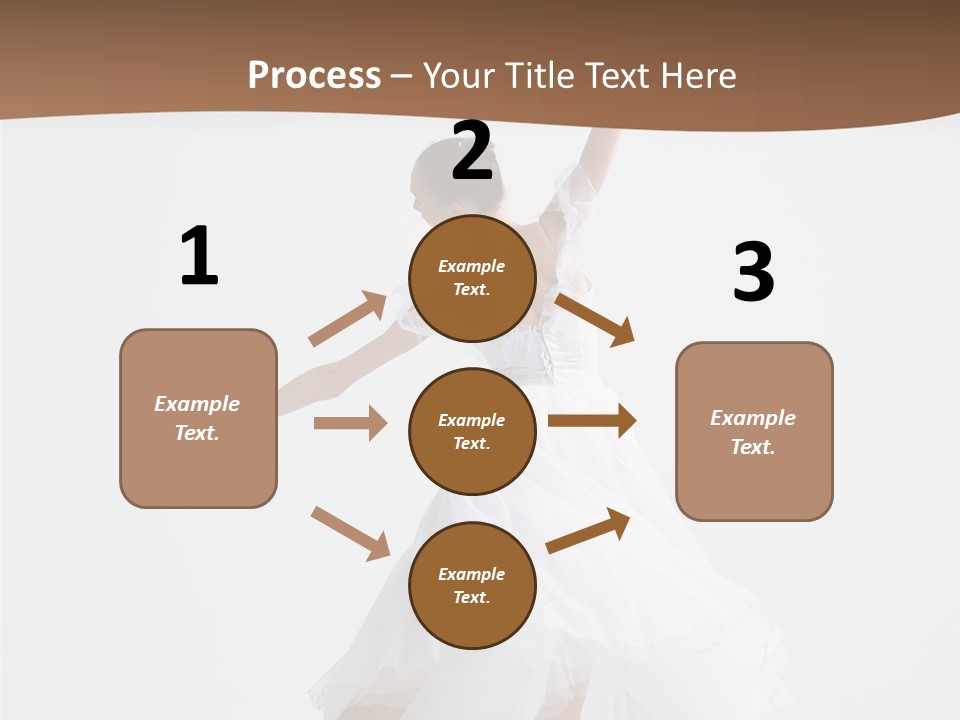 Process – Your Title Text Here

1

Example Text.

2

Example Text.

Example Text.

Example Text.

3

Example Text.